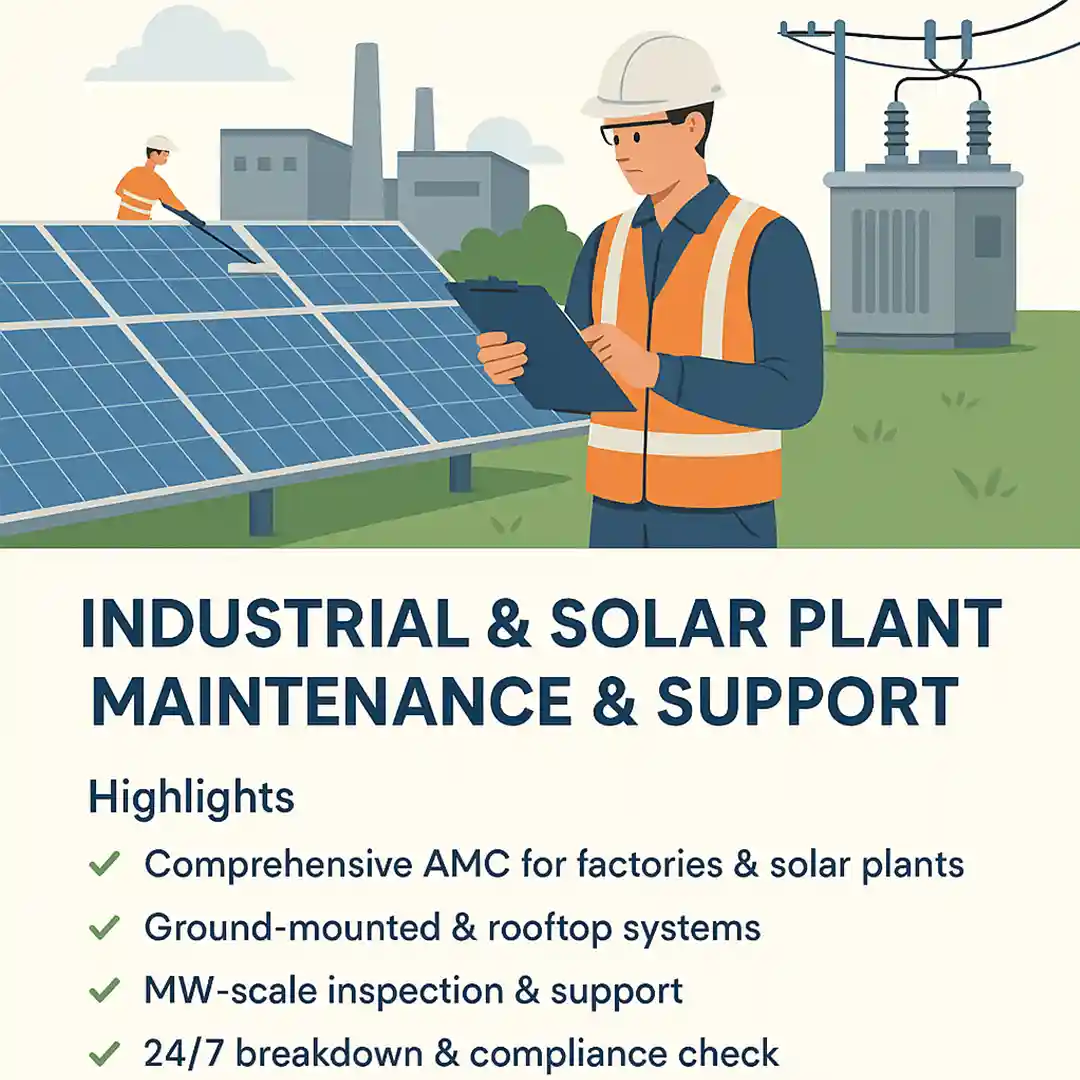 INDUSTRIAL & SOLAR PLANT MAINTENANCE & SUPPORT

Highlights

✓ Comprehensive AMC for factories & solar plants
✓ Ground-mounted & rooftop systems
✓ MW-scale inspection & support
✓ 24/7 breakdown & compliance check